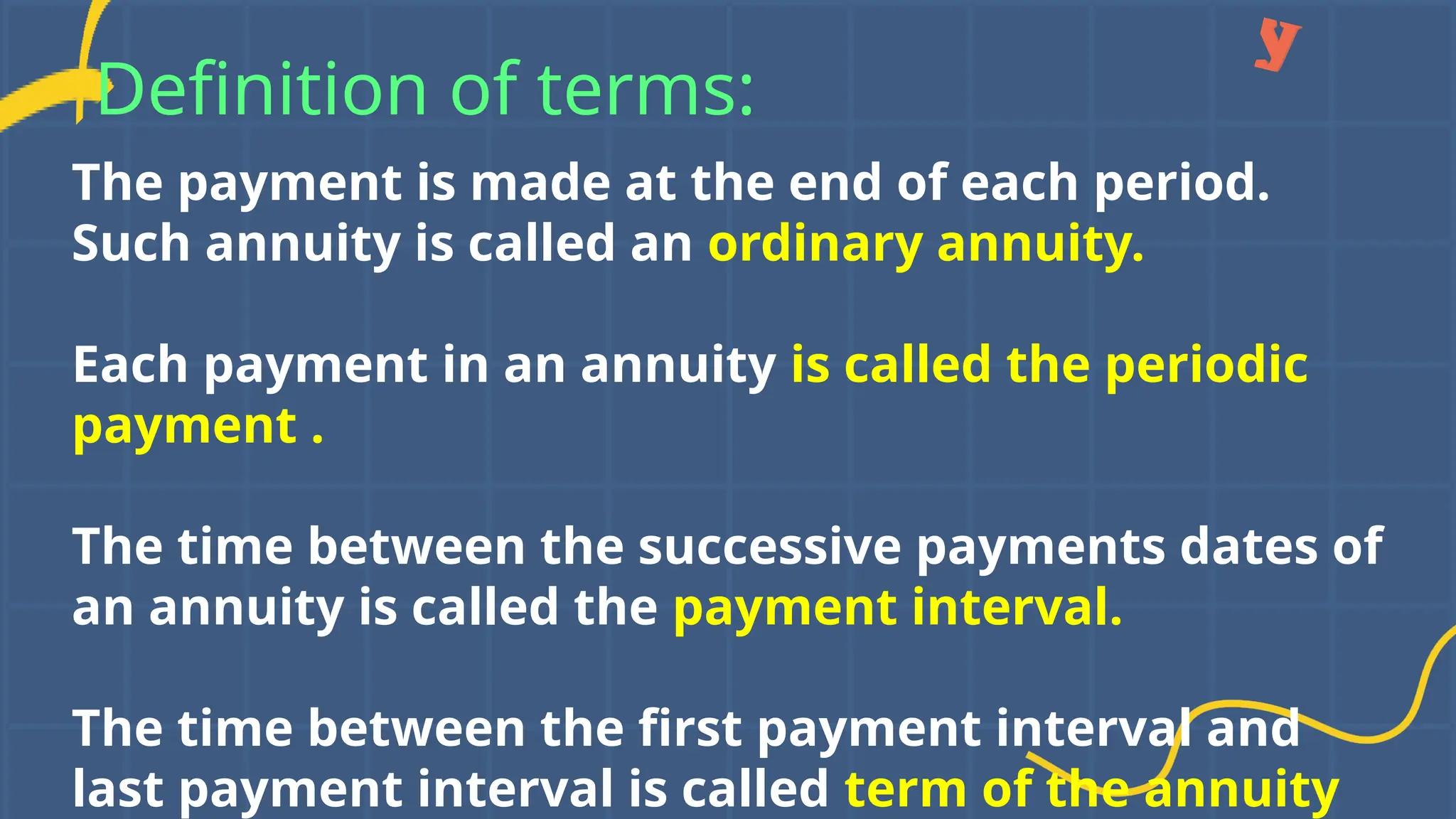 y

Definition of terms:

The payment is made at the end of each period. Such annuity is called an ordinary annuity.

Each payment in an annuity is called the periodic payment .

The time between the successive payments dates of an annuity is called the payment interval.

The time between the first payment interval and last payment interval is called term of the annuity